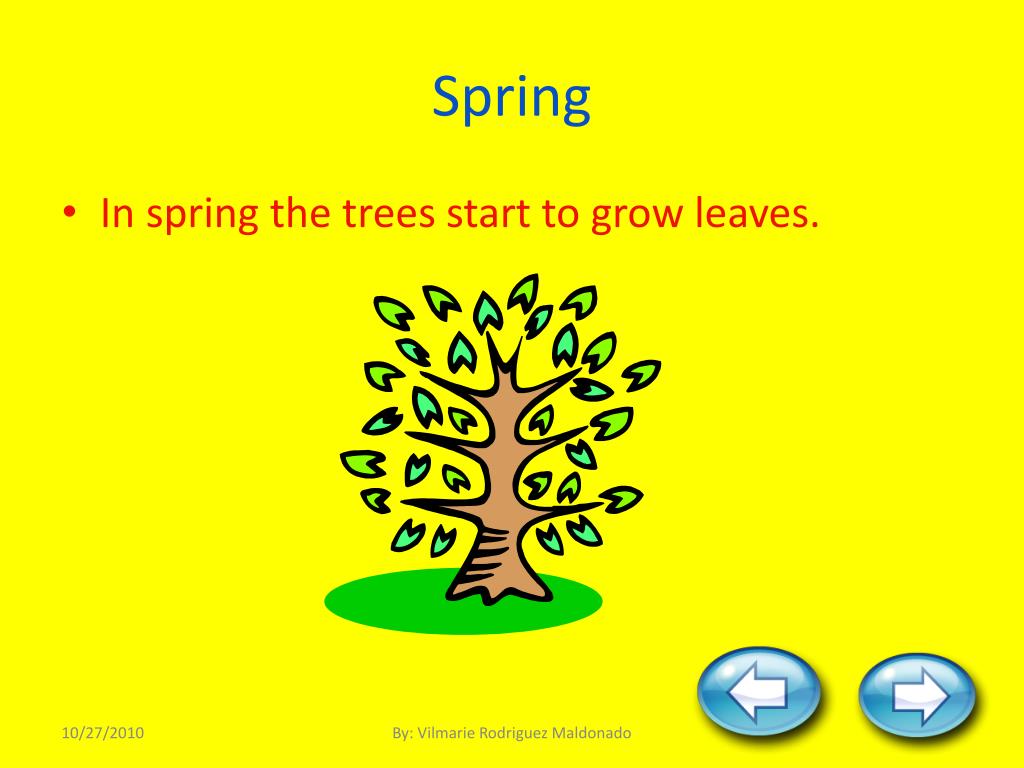 Spring

• In spring the trees start to grow leaves.

10/27/2010

By: Vilmarie Rodriguez Maldonado